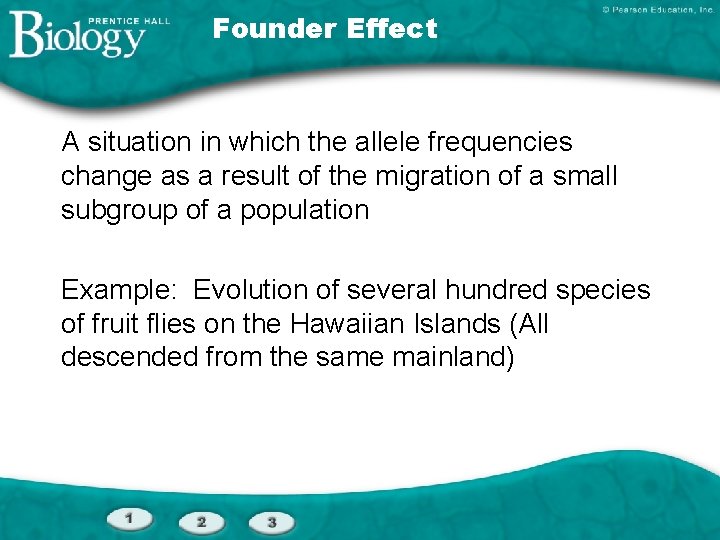 PRENTICE HALL
Biology

Founder Effect

© Pearson Education, Inc.

A situation in which the allele frequencies change as a result of the migration of a small subgroup of a population

Example: Evolution of several hundred species of fruit flies on the Hawaiian Islands (All descended from the same mainland)

1
2
3